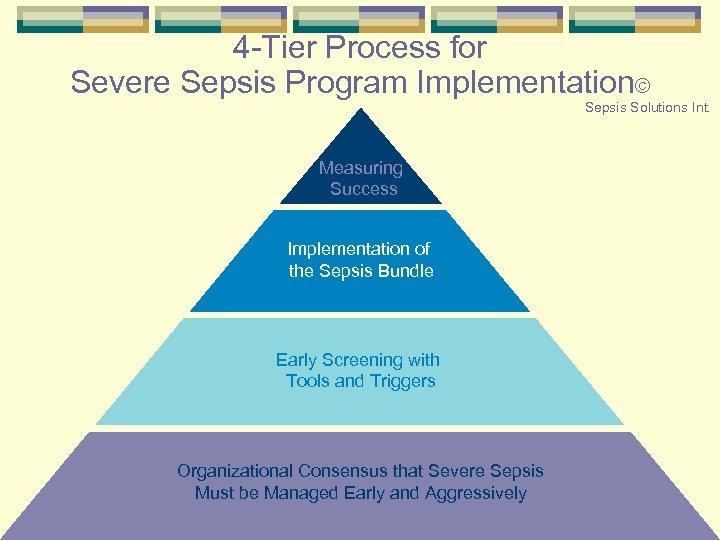 4-Tier Process for
Severe Sepsis Program Implementation©

Sepsis Solutions Int.

Measuring Success

Implementation of the Sepsis Bundle

Early Screening with Tools and Triggers

Organizational Consensus that Severe Sepsis Must be Managed Early and Aggressively